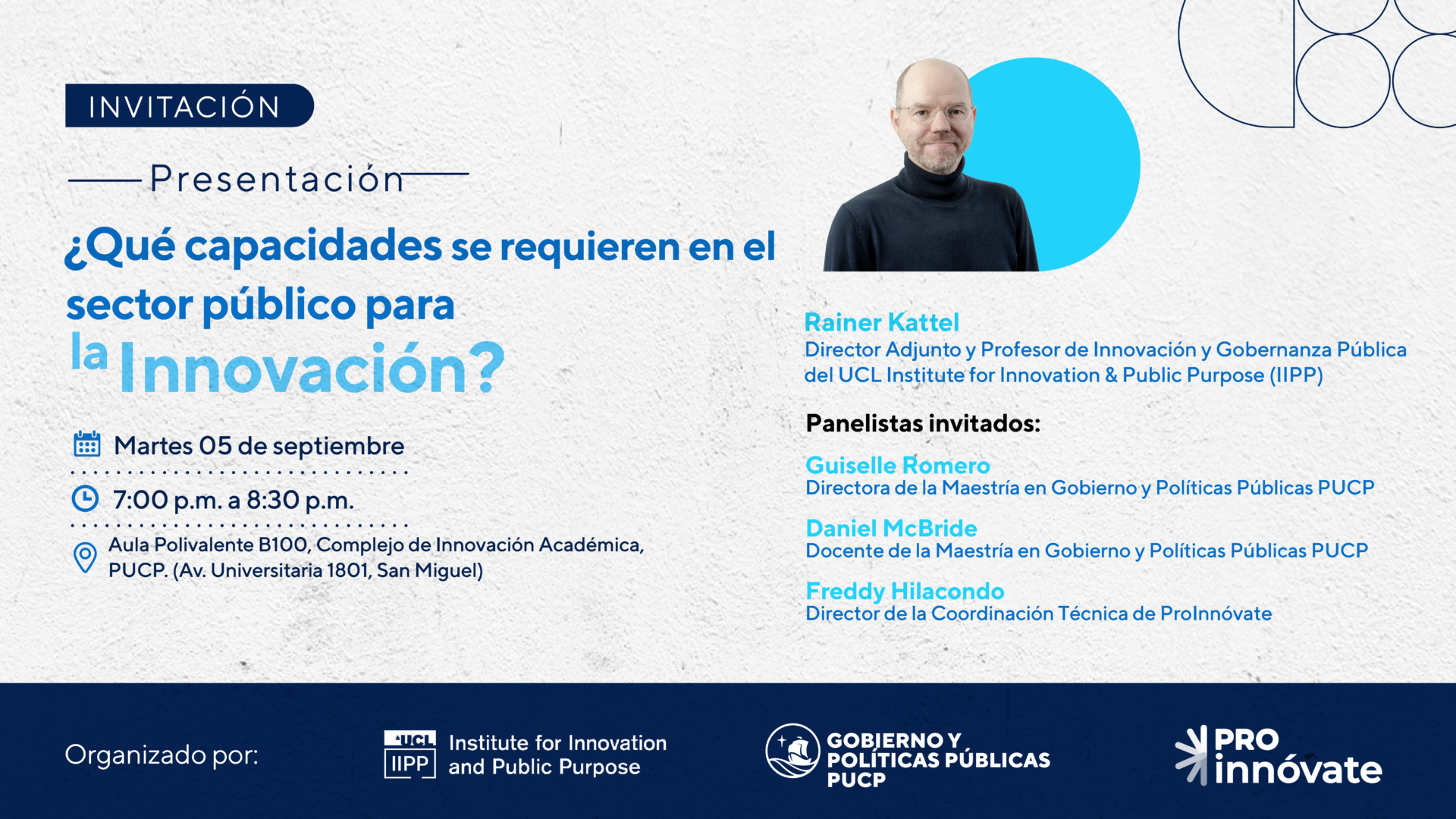 INVITACIÓN

Presentación

¿Qué capacidades se requieren en el sector público para la Innovación?

Martes 05 de septiembre

7:00 p.m. a 8:30 p.m.

Aula Polivalente B100, Complejo de Innovación Académica, PUCP. (Av. Universitaria 1801, San Miguel)

Rainer Kattel
Director Adjunto y Profesor de Innovación y Gobernanza Pública del UCL Institute for Innovation & Public Purpose (IIPP)

Panelistas invitados:

Guiselle Romero
Directora de la Maestría en Gobierno y Políticas Públicas PUCP

Daniel McBride
Docente de la Maestría en Gobierno y Políticas Públicas PUCP

Freddy Hilacondo
Director de la Coordinación Técnica de ProInnóvate

Organizado por:

UCL IIPP Institute for Innovation and Public Purpose

GOBIERNO Y POLÍTICAS PÚBLICAS PUCP

PRO innóvate